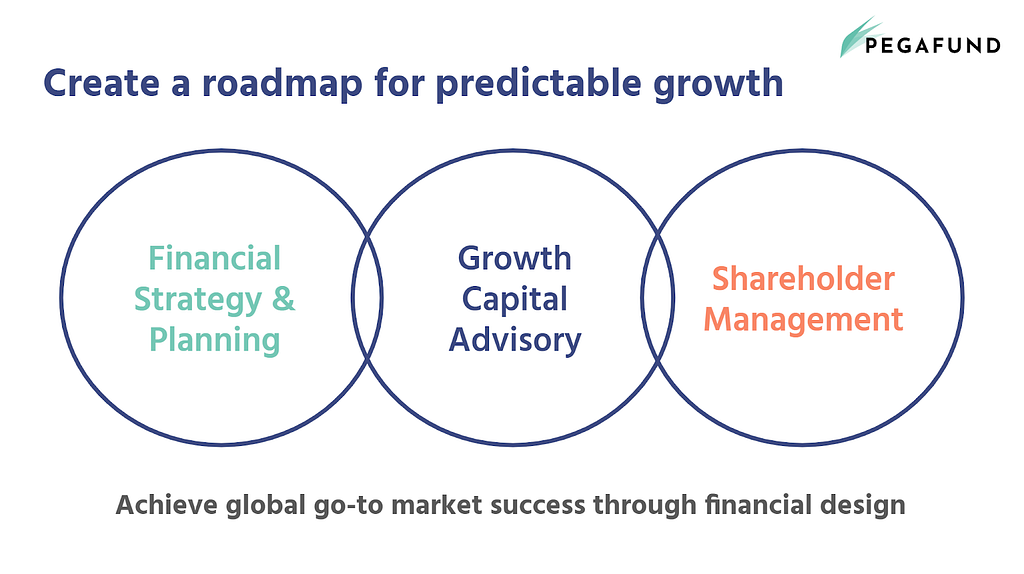 PEGAFUND

Create a roadmap for predictable growth

Financial Strategy & Planning

Growth Capital Advisory

Shareholder Management

Achieve global go-to market success through financial design